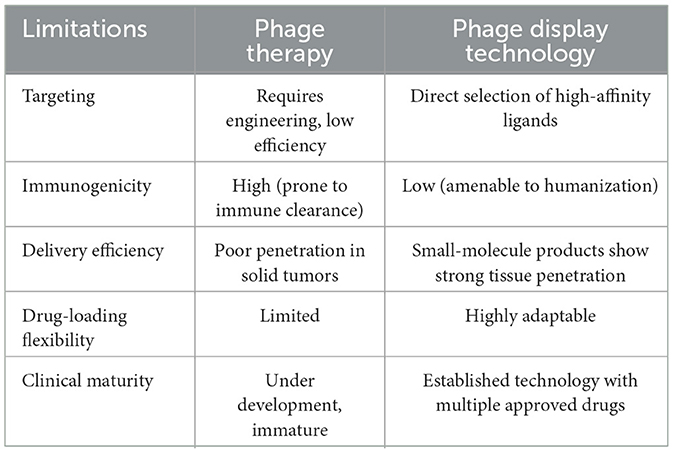 | Limitations | Phage therapy | Phage display technology |
|---|---|---|
| Targeting | Requires engineering, low efficiency | Direct selection of high-affinity ligands |
| Immunogenicity | High (prone to immune clearance) | Low (amenable to humanization) |
| Delivery efficiency | Poor penetration in solid tumors | Small-molecule products show strong tissue penetration |
| Drug-loading flexibility | Limited | Highly adaptable |
| Clinical maturity | Under development, immature | Established technology with multiple approved drugs |